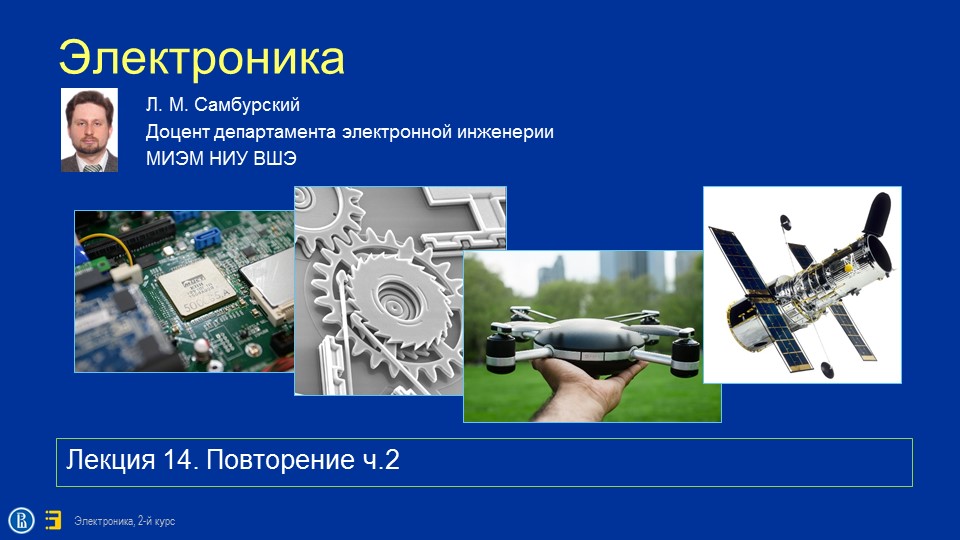 Электроника

Л. М. Самбурский
Доцент департамента электронной инженерии
МИЭМ НИУ ВШЭ

Лекция 14. Повторение ч.2

Электроника, 2-й курс